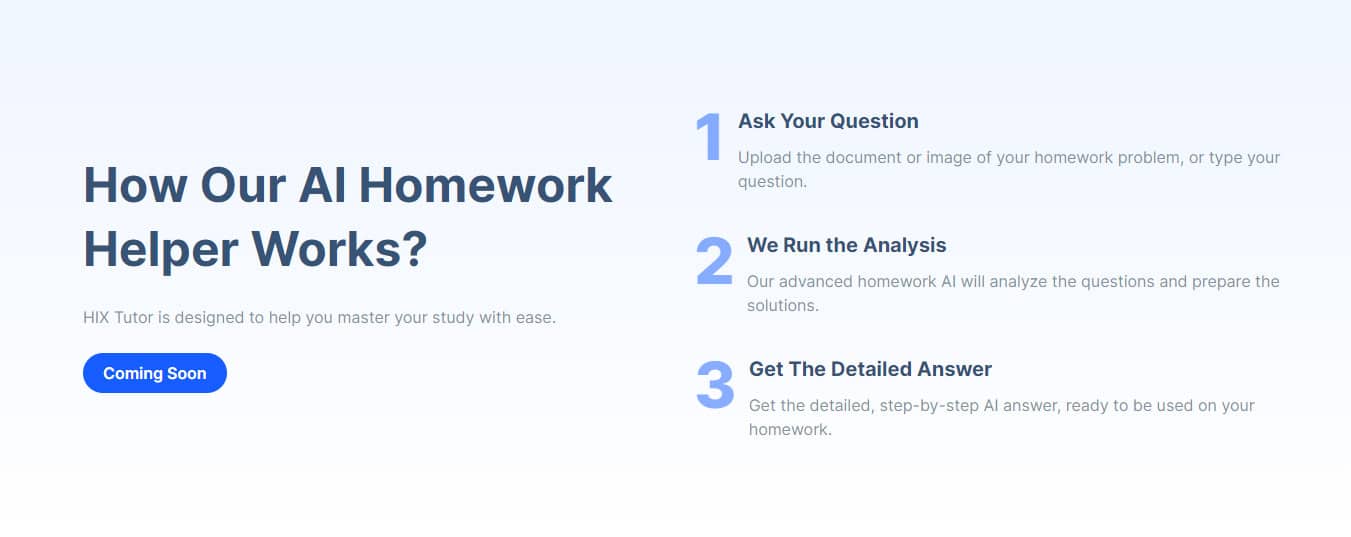 How Our AI Homework Helper Works?

HIX Tutor is designed to help you master your study with ease.

Coming Soon

1 Ask Your Question

Upload the document or image of your homework problem, or type your question.

2 We Run the Analysis

Our advanced homework AI will analyze the questions and prepare the solutions.

3 Get The Detailed Answer

Get the detailed, step-by-step AI answer, ready to be used on your homework.